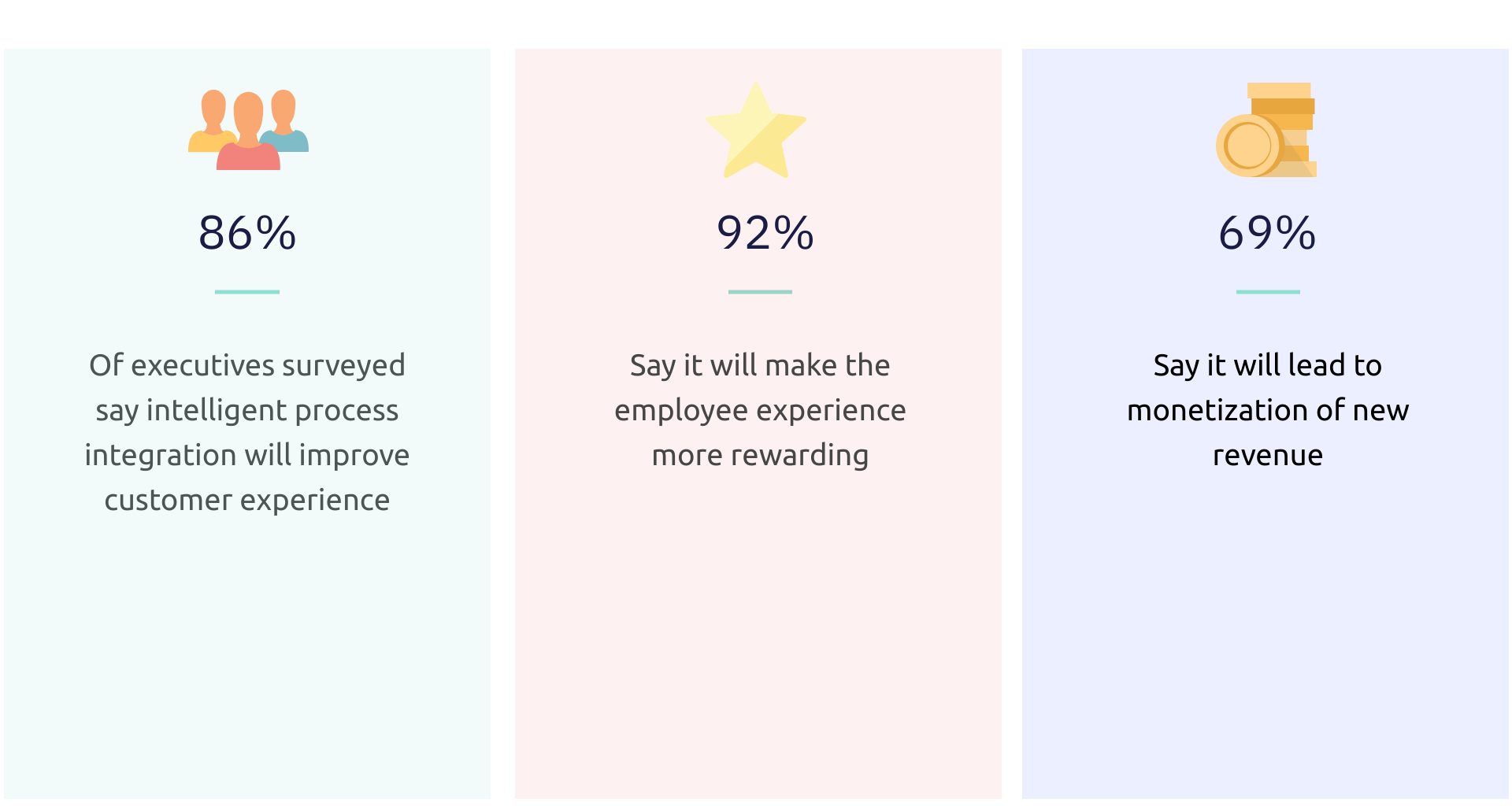 86%

Of executives surveyed say intelligent process integration will improve customer experience

92%

Say it will make the employee experience more rewarding

69%

Say it will lead to monetization of new revenue